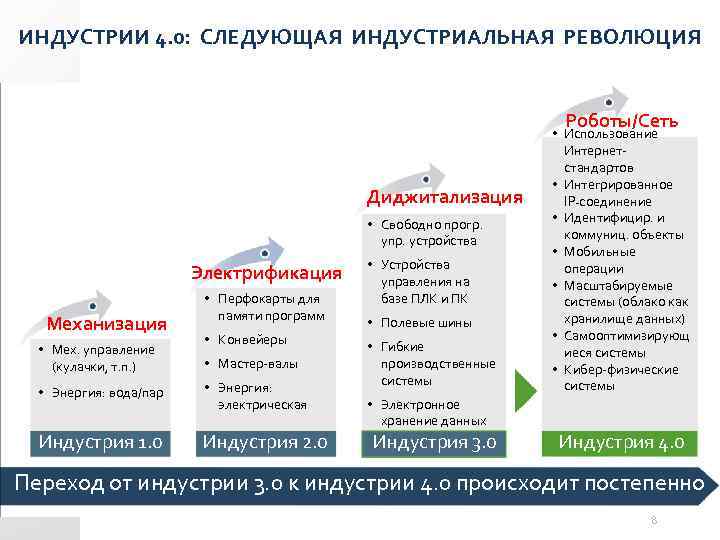 ИНДУСТРИИ 4.0: СЛЕДУЮЩАЯ ИНДУСТРИАЛЬНАЯ РЕВОЛЮЦИЯ

Механизация
• Мех. управление (кулачки, т.п.)
• Энергия: вода/пар
Индустрия 1.0

Электрификация
• Перфокарты для памяти программ
• Конвейеры
• Мастер-валы
• Энергия: электрическая
Индустрия 2.0

Диджитализация
• Свободно прогр. упр. устройства
• Устройства управления на базе ПЛК и ПК
• Полевые шины
• Гибкие производственные системы
• Электронное хранение данных
Индустрия 3.0

Роботы/Сеть
• Использование Интернет-стандартов
• Интегрированное IP-соединение
• Идентифицир. и коммуниц. объекты
• Мобильные операции
• Масштабируемые системы (облако как хранилище данных)
• Самооптимизирующиеся системы
• Кибер-физические системы
Индустрия 4.0

Переход от индустрии 3.0 к индустрии 4.0 происходит постепенно

8